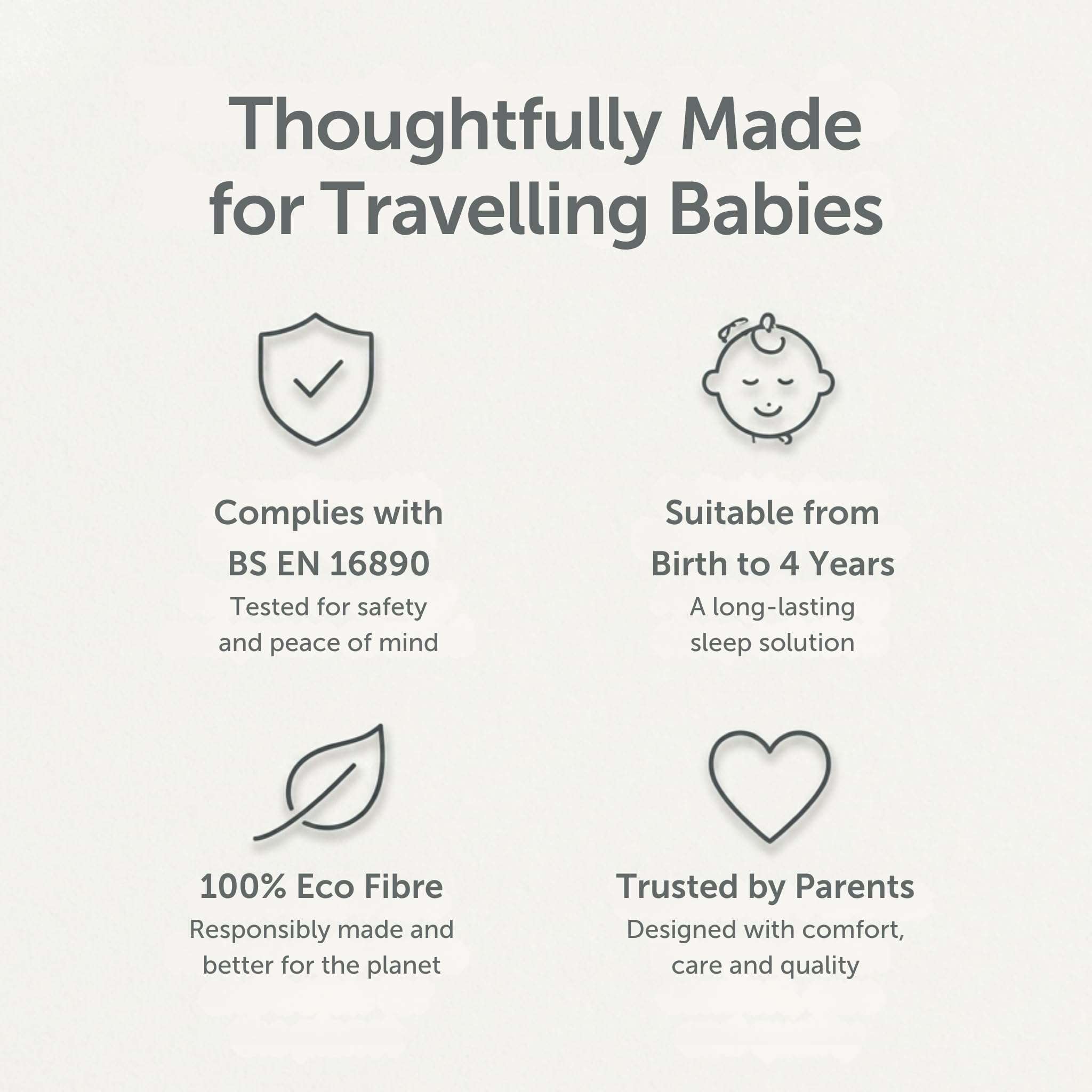 Thoughtfully Made for Travelling Babies

Complies with BS EN 16890
Tested for safety and peace of mind

Suitable from Birth to 4 Years
A long-lasting sleep solution

100% Eco Fibre
Responsibly made and better for the planet

Trusted by Parents
Designed with comfort, care and quality